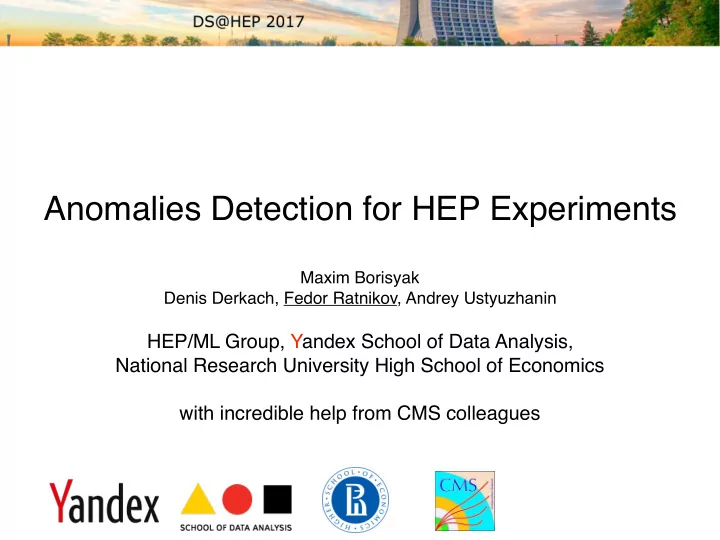 DS@HEP 2017

Anomalies Detection for HEP Experiments

Maxim Borisyak
Denis Derkach, Fedor Ratnikov, Andrey Ustyuzhanin

HEP/ML Group, Yandex School of Data Analysis,
National Research University High School of Economics

with incredible help from CMS colleagues

Yandex

SCHOOL OF DATA ANALYSIS

HIGHER SCHOOL OF ECONOMICS

CMS